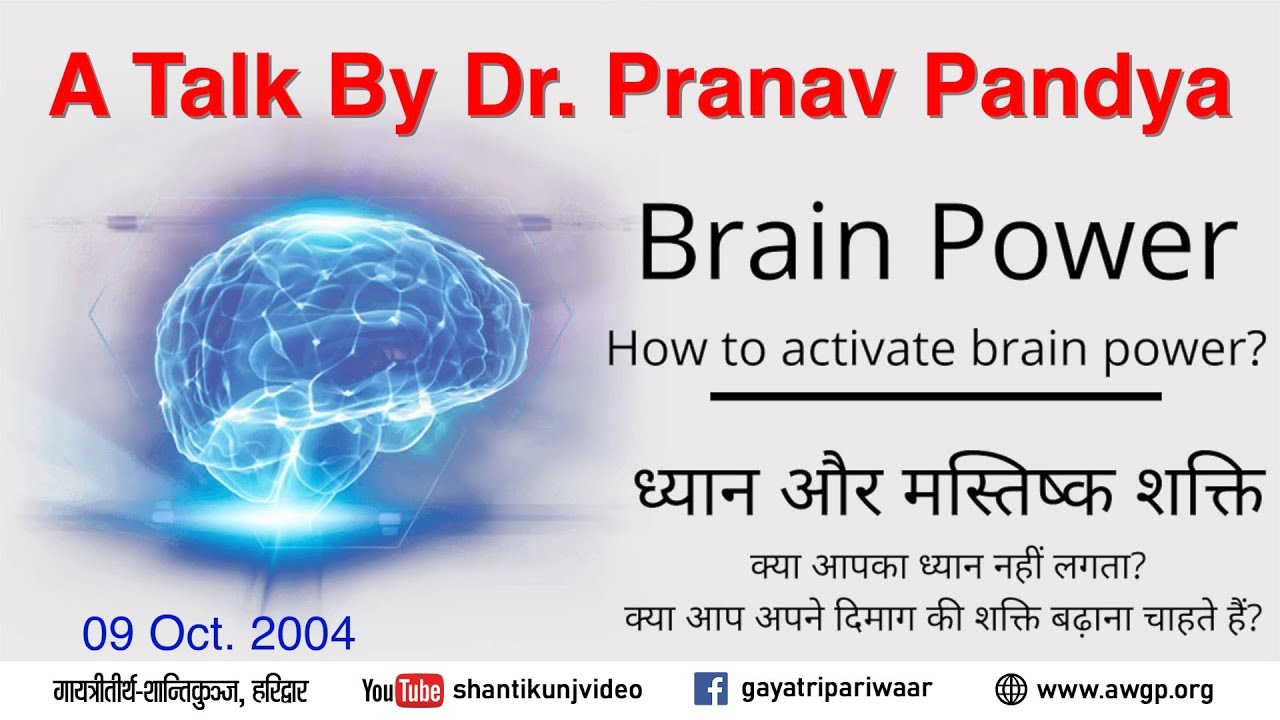 A Talk By Dr. Pranav Pandya

Brain Power

How to activate brain power?

ध्यान और मस्तिष्क शक्ति

क्या आपका ध्यान नहीं लगता?
क्या आप अपने दिमाग की शक्ति बढ़ाना चाहते हैं?

09 Oct. 2004

गायत्रीतीर्थ-शान्तिकुञ्ज, हरिद्वार YouTube shantikunjvideo gayatripariwaar www.awgp.org